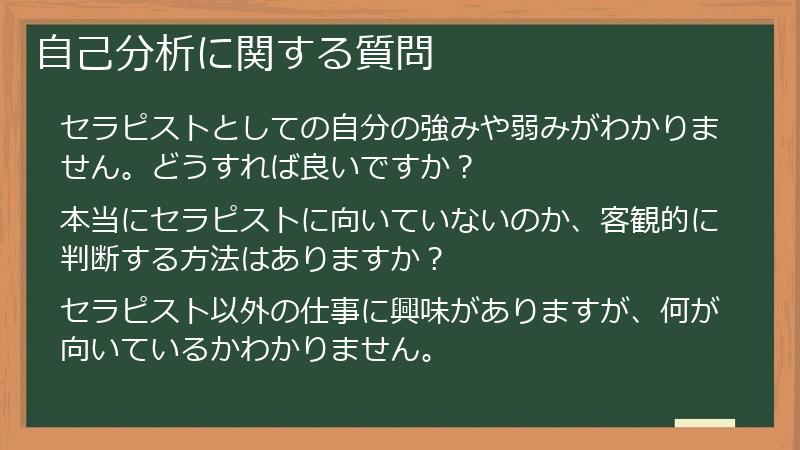 自己分析に関する質問

セラピストとしての自分の強みや弱みがわかりません。どうすれば良いですか？

本当にセラピストに向いていないのか、客観的に判断する方法はありますか？

セラピスト以外の仕事に興味がありますが、何が向いているかわかりません。